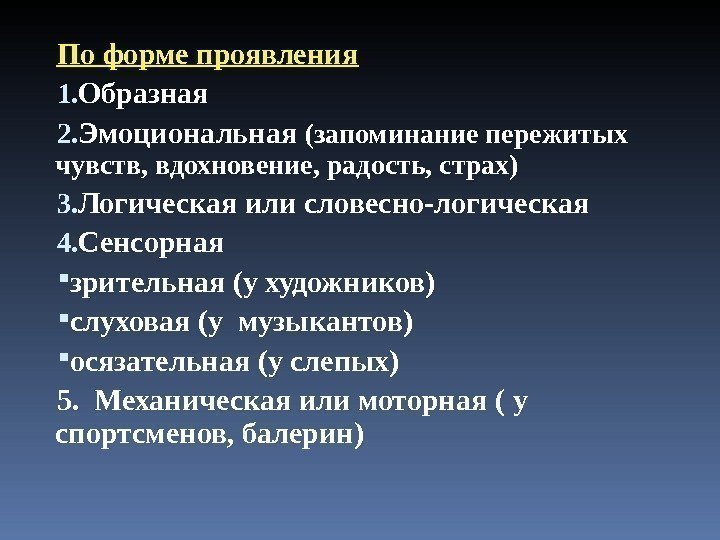 По форме проявления

1.Образная

2.Эмоциональная (запоминание пережитых чувств, вдохновение, радость, страх)

3.Логическая или словесно-логическая

4.Сенсорная

▪зрительная (у художников)

▪слуховая (у музыкантов)

▪осязательная (у слепых)

5. Механическая или моторная ( у спортсменов, балерин)